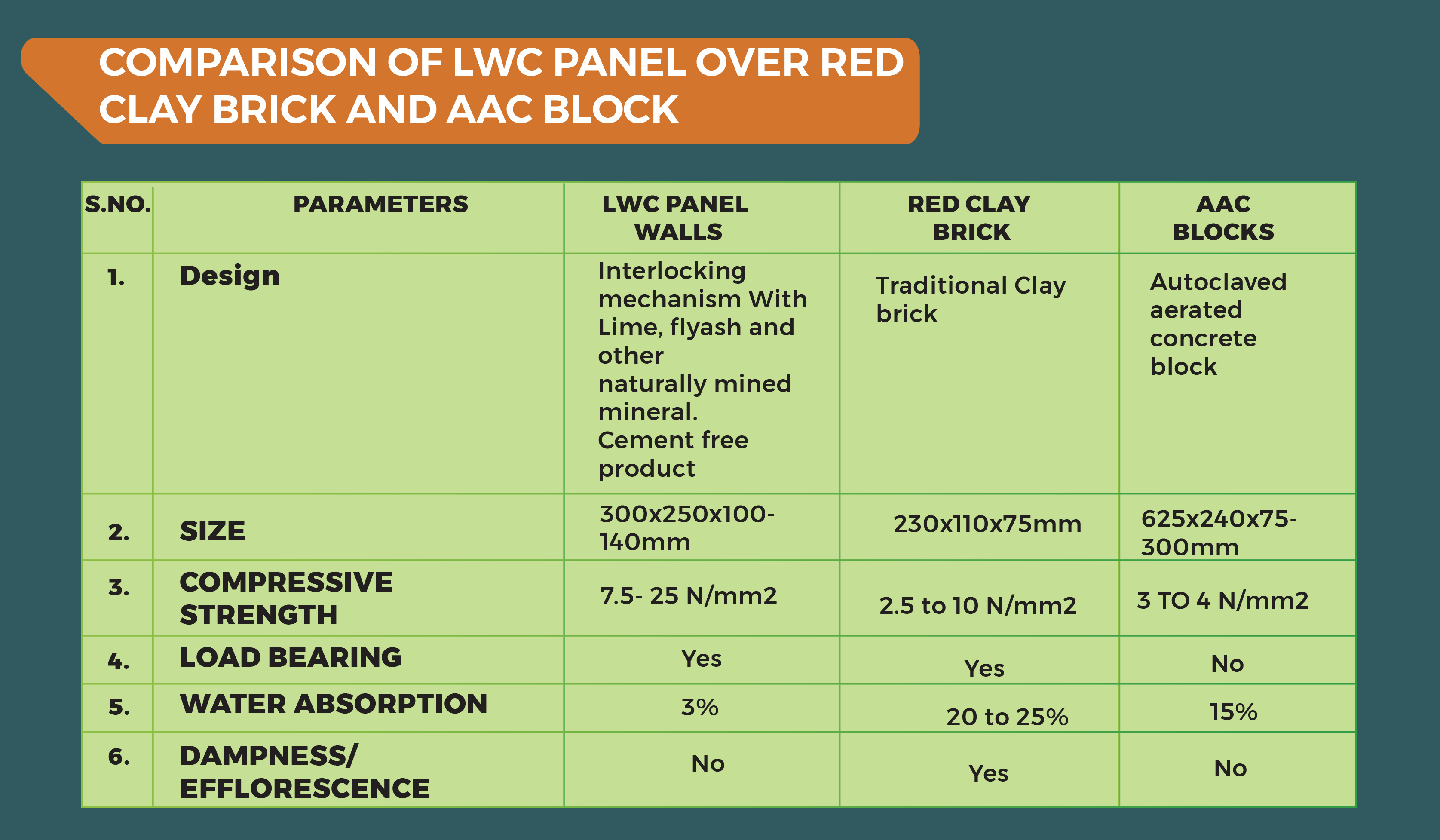 COMPARISON OF LWC PANEL OVER RED CLAY BRICK AND AAC BLOCK

| S.NO. | PARAMETERS | LWC PANEL WALLS | RED CLAY BRICK | AAC BLOCKS |
|---|---|---|---|---|
| 1. | Design | Interlocking mechanism With Lime, flyash and other naturally mined mineral. Cement free product | Traditional Clay brick | Autoclaved aerated concrete block |
| 2. | SIZE | 300x250x100-140mm | 230x110x75mm | 625x240x75-300mm |
| 3. | COMPRESSIVE STRENGTH | 7.5- 25 N/mm2 | 2.5 to 10 N/mm2 | 3 TO 4 N/mm2 |
| 4. | LOAD BEARING | Yes | Yes | No |
| 5. | WATER ABSORPTION | 3% | 20 to 25% | 15% |
| 6. | DAMPNESS/ EFFLORESCENCE | No | Yes | No |